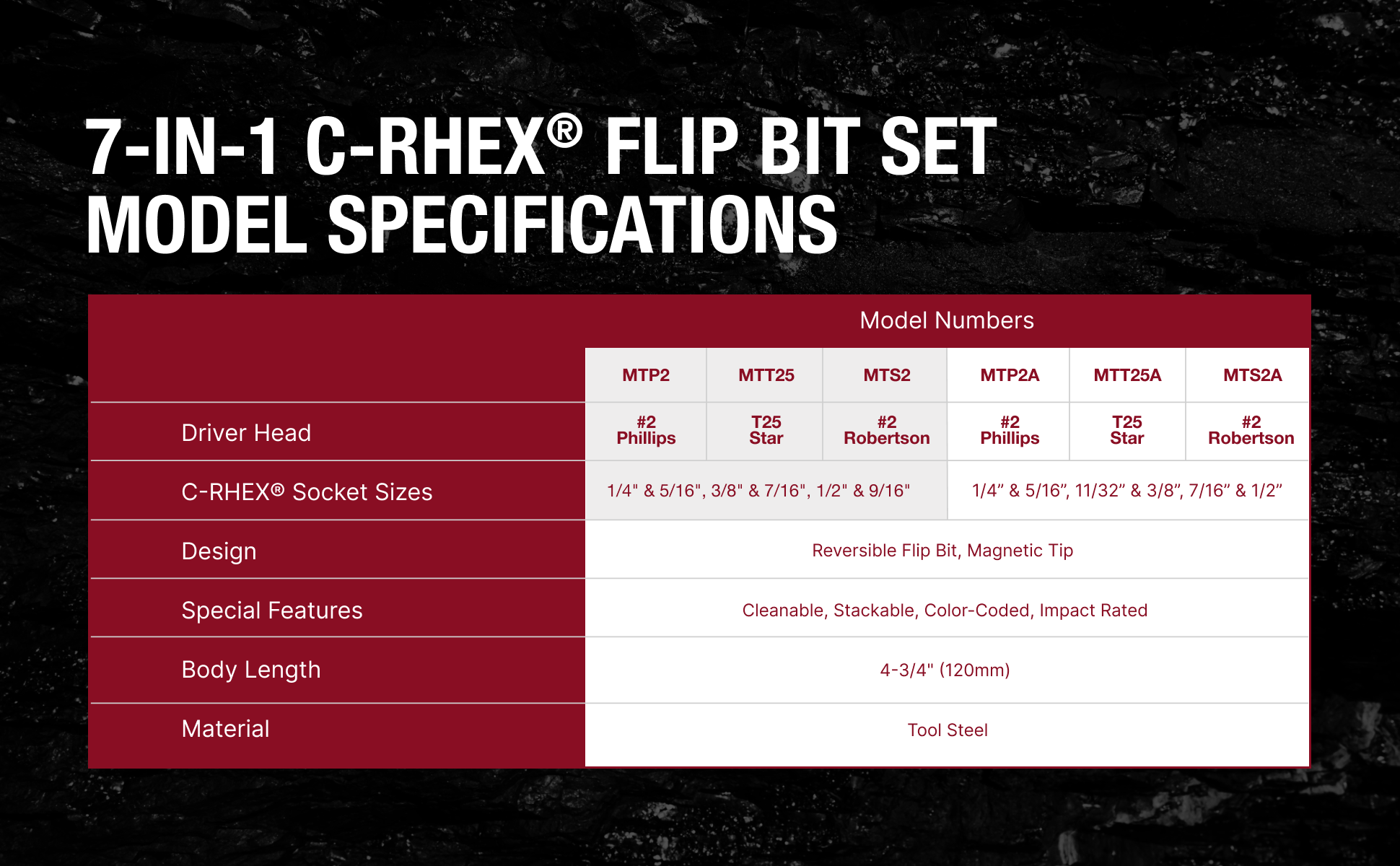 7-IN-1 C-RHEX® FLIP BIT SET MODEL SPECIFICATIONS

| | Model Numbers | | | | | |
|---|---|---|---|---|---|---|
| | MTP2 | MTT25 | MTS2 | MTP2A | MTT25A | MTS2A |
| Driver Head | #2 Phillips | T25 Star | #2 Robertson | #2 Phillips | T25 Star | #2 Robertson |
| C-RHEX® Socket Sizes | 1/4" & 5/16", 3/8" & 7/16", 1/2" & 9/16" | | | 1/4” & 5/16”, 11/32” & 3/8”, 7/16” & 1/2” | | |
| Design | Reversible Flip Bit, Magnetic Tip | | | | | |
| Special Features | Cleanable, Stackable, Color-Coded, Impact Rated | | | | | |
| Body Length | 4-3/4" (120mm) | | | | | |
| Material | Tool Steel | | | | | |